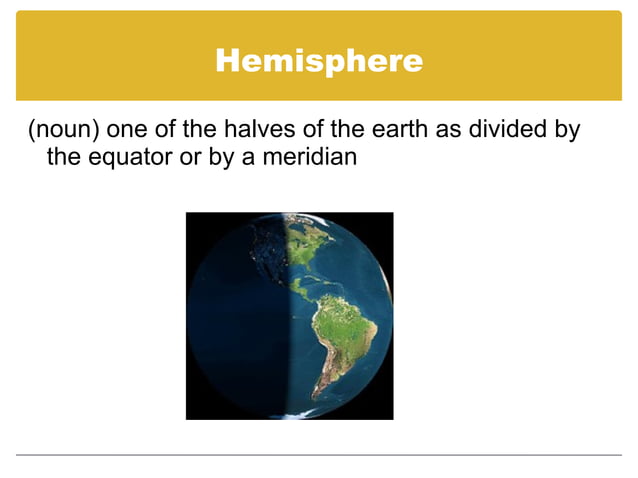 Hemisphere

(noun) one of the halves of the earth as divided by the equator or by a meridian